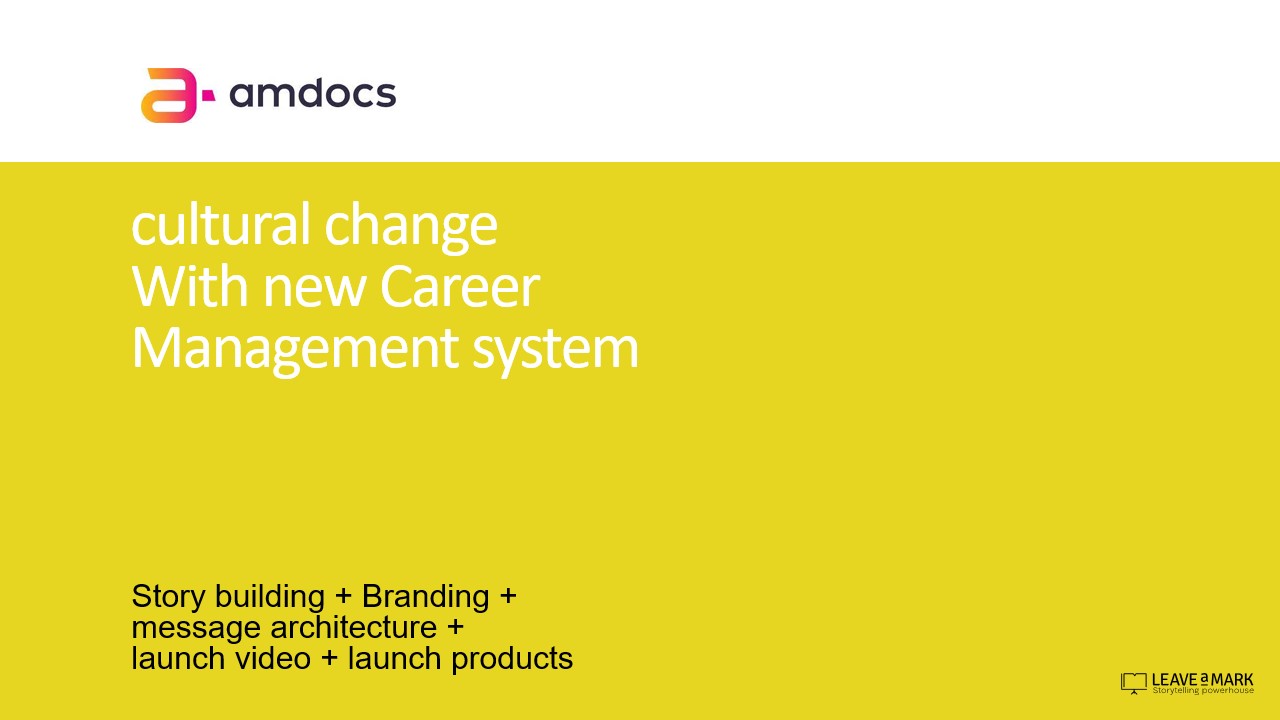 amdocs

cultural change
With new Career
Management system

Story building + Branding + message architecture + launch video + launch products

LEAVE a MARK
Storytelling powerhouse